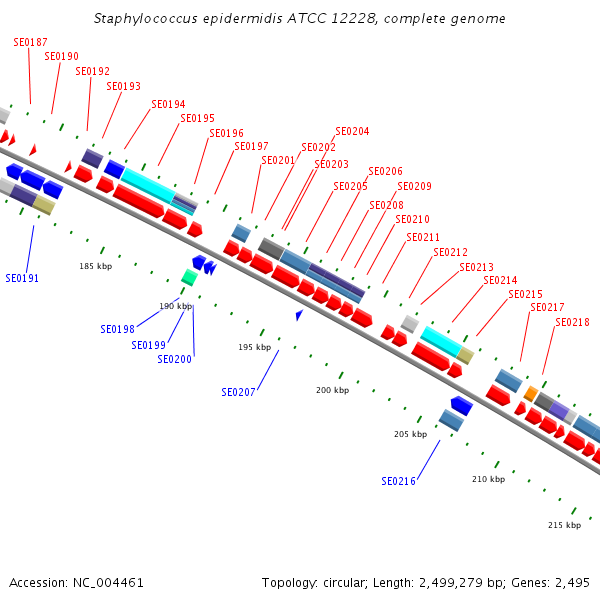 Staphylococcus epidermidis ATCC 12228, complete genome

SE0187
SE0190
SE0192
SE0193
SE0194
SE0195
SE0196
SE0197
SE0201
SE0202
SE0204
SE0203
SE0206
SE0205
SE0209
SE0208
SE0210
SE0211
SE0212
SE0213
SE0214
SE0215
SE0217
SE0218

SE0191
185 kbp
190 kbp
SE0198
SE0199
SE0200
195 kbp
SE0207
200 kbp
205 kbp
SE0216
210 kbp
215 kbp

Accession: NC_004461

Topology: circular; Length: 2,499,279 bp; Genes: 2,495